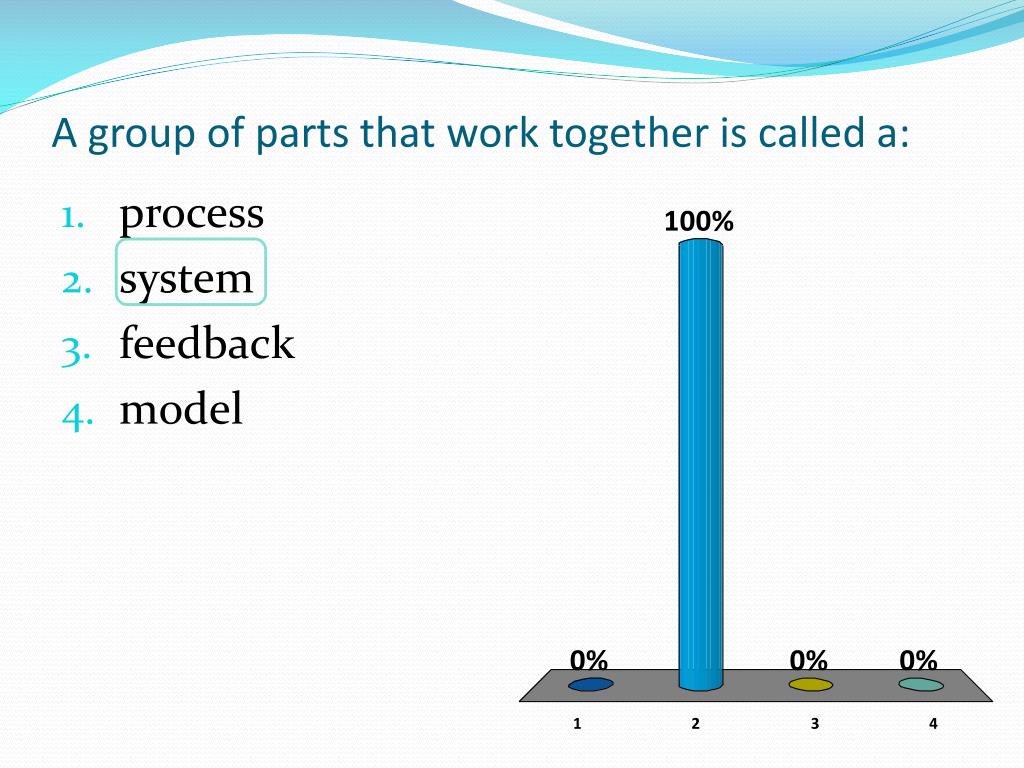 A group of parts that work together is called a:

1. process
2. system
3. feedback
4. model

100%

0%
0%
0%

1
2
3
4